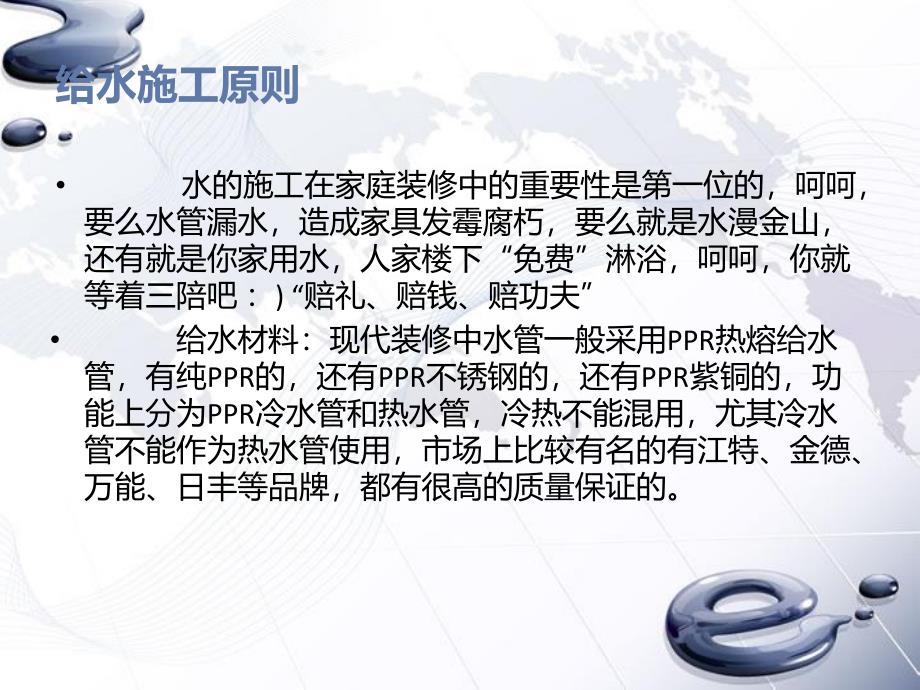 给水施工原则

• 水的施工在家庭装修中的重要性是第一位的，呵呵，要么水管漏水，造成家具发霉腐朽，要么就是水漫金山，还有就是你家用水，人家楼下“免费”淋浴，呵呵，你就等着三陪吧：）“赔礼、赔钱、赔功夫”

• 给水材料：现代装修中水管一般采用PPR热熔给水管，有纯PPR的，还有PPR不锈钢的，还有PPR紫铜的，功能上分为PPR冷水管和热水管，冷热不能混用，尤其冷水管不能作为热水管使用，市场上比较有名的有江特、金德、万能、日丰等品牌，都有很高的质量保证的。